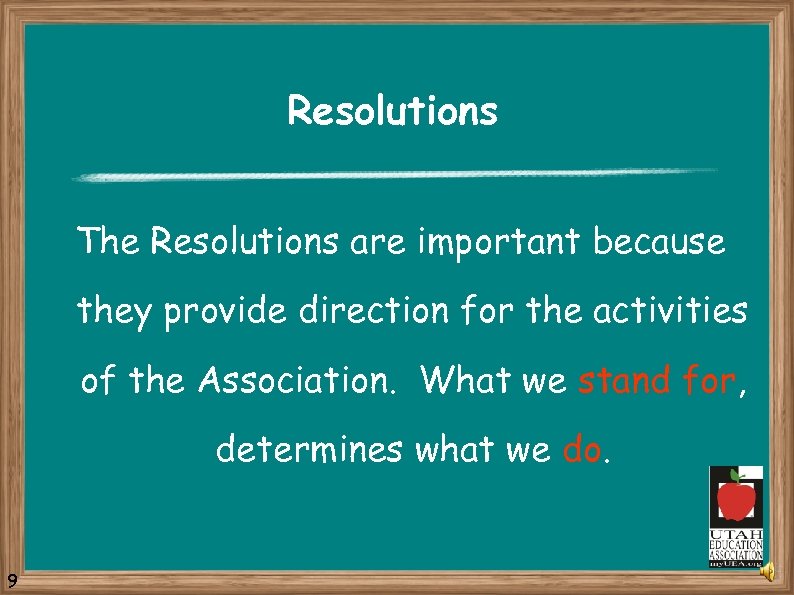 Resolutions

The Resolutions are important because they provide direction for the activities of the Association. What we stand for, determines what we do.

UTAH
EDUCATION
ASSOCIATION
myUEA.org

9